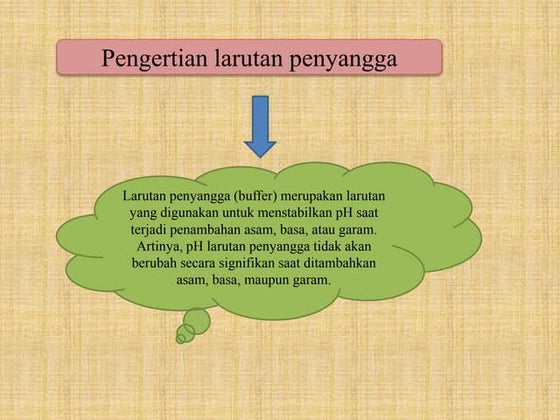 Pengertian larutan penyangga

Larutan penyangga (buffer) merupakan larutan yang digunakan untuk menstabilkan pH saat terjadi penambahan asam, basa, atau garam. Artinya, pH larutan penyangga tidak akan berubah secara signifikan saat ditambahkan asam, basa, maupun garam.